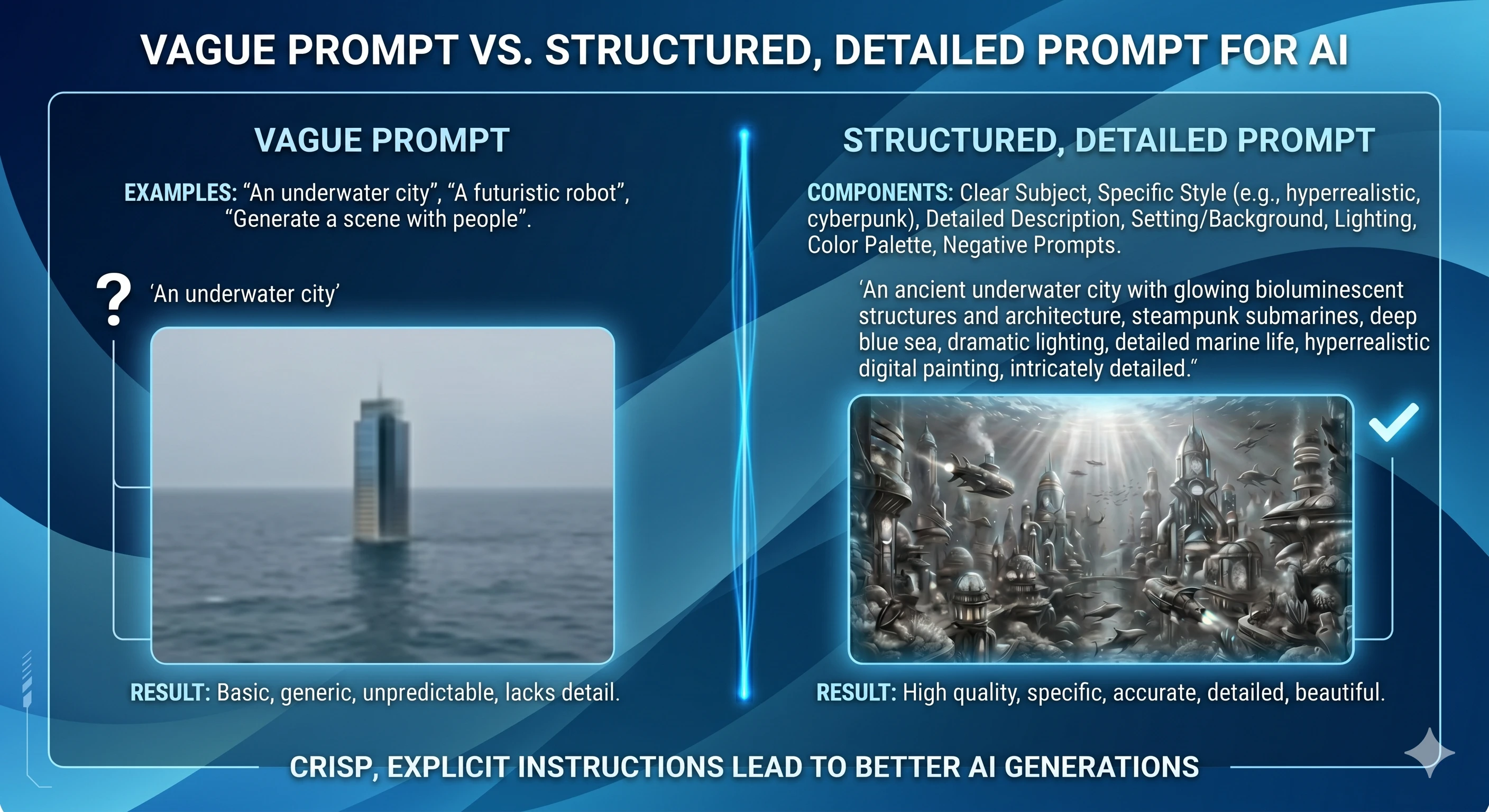 VAGUE PROMPT VS. STRUCTURED, DETAILED PROMPT FOR AI

VAGUE PROMPT

EXAMPLES: “An underwater city”, “A futuristic robot”, “Generate a scene with people”.

? ‘An underwater city’

RESULT: Basic, generic, unpredictable, lacks detail.

STRUCTURED, DETAILED PROMPT

COMPONENTS: Clear Subject, Specific Style (e.g., hyperrealistic, cyberpunk), Detailed Description, Setting/Background, Lighting, Color Palette, Negative Prompts.

‘An ancient underwater city with glowing bioluminescent structures and architecture, steampunk submarines, deep blue sea, dramatic lighting, detailed marine life, hyperrealistic digital painting, intricately detailed.“

RESULT: High quality, specific, accurate, detailed, beautiful.

CRISP, EXPLICIT INSTRUCTIONS LEAD TO BETTER AI GENERATIONS